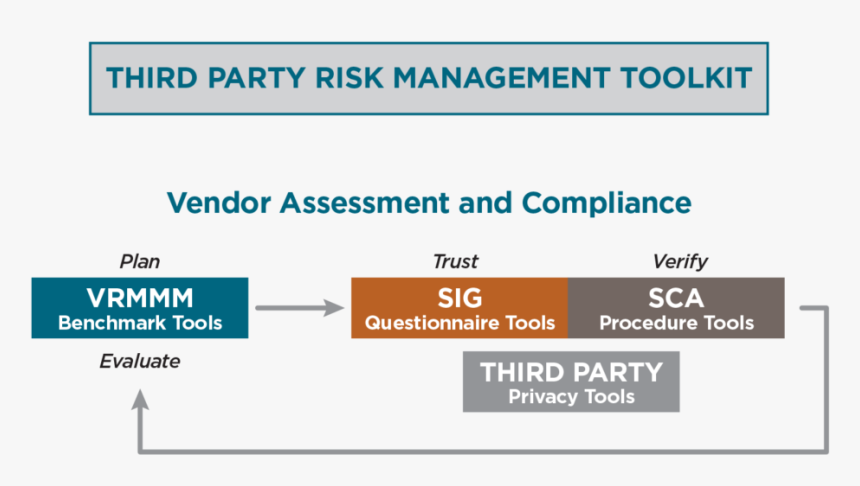 THIRD PARTY RISK MANAGEMENT TOOLKIT

Vendor Assessment and Compliance

Plan

VRMMM
Benchmark Tools

Evaluate

Trust

SIG
Questionnaire Tools

Verify

SCA
Procedure Tools

THIRD PARTY
Privacy Tools